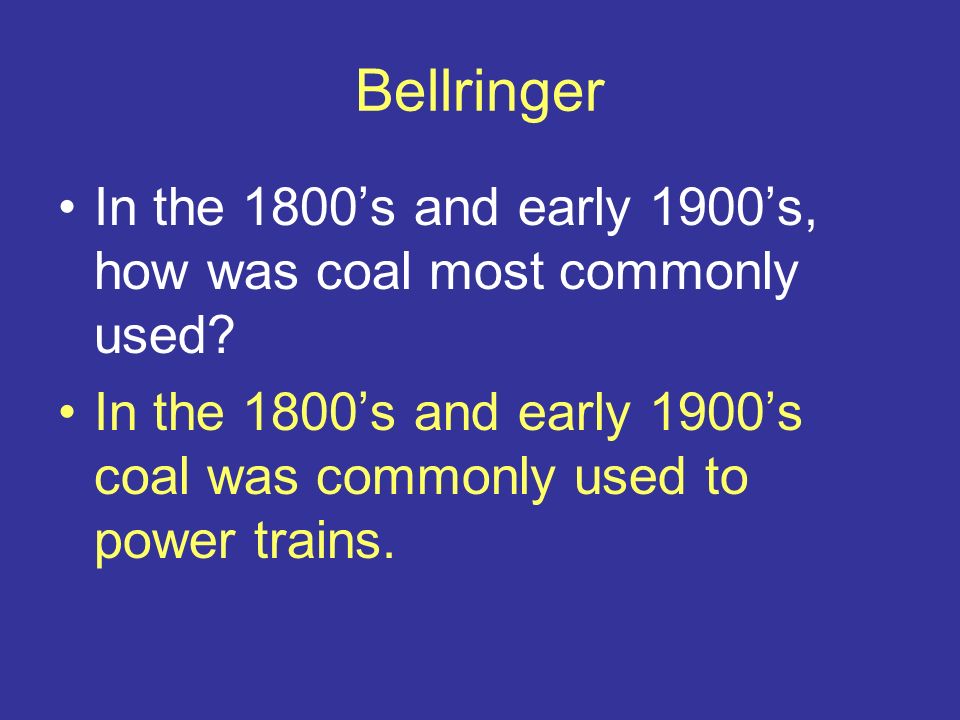 Bellringer

• In the 1800’s and early 1900’s, how was coal most commonly used?

• In the 1800’s and early 1900’s coal was commonly used to power trains.